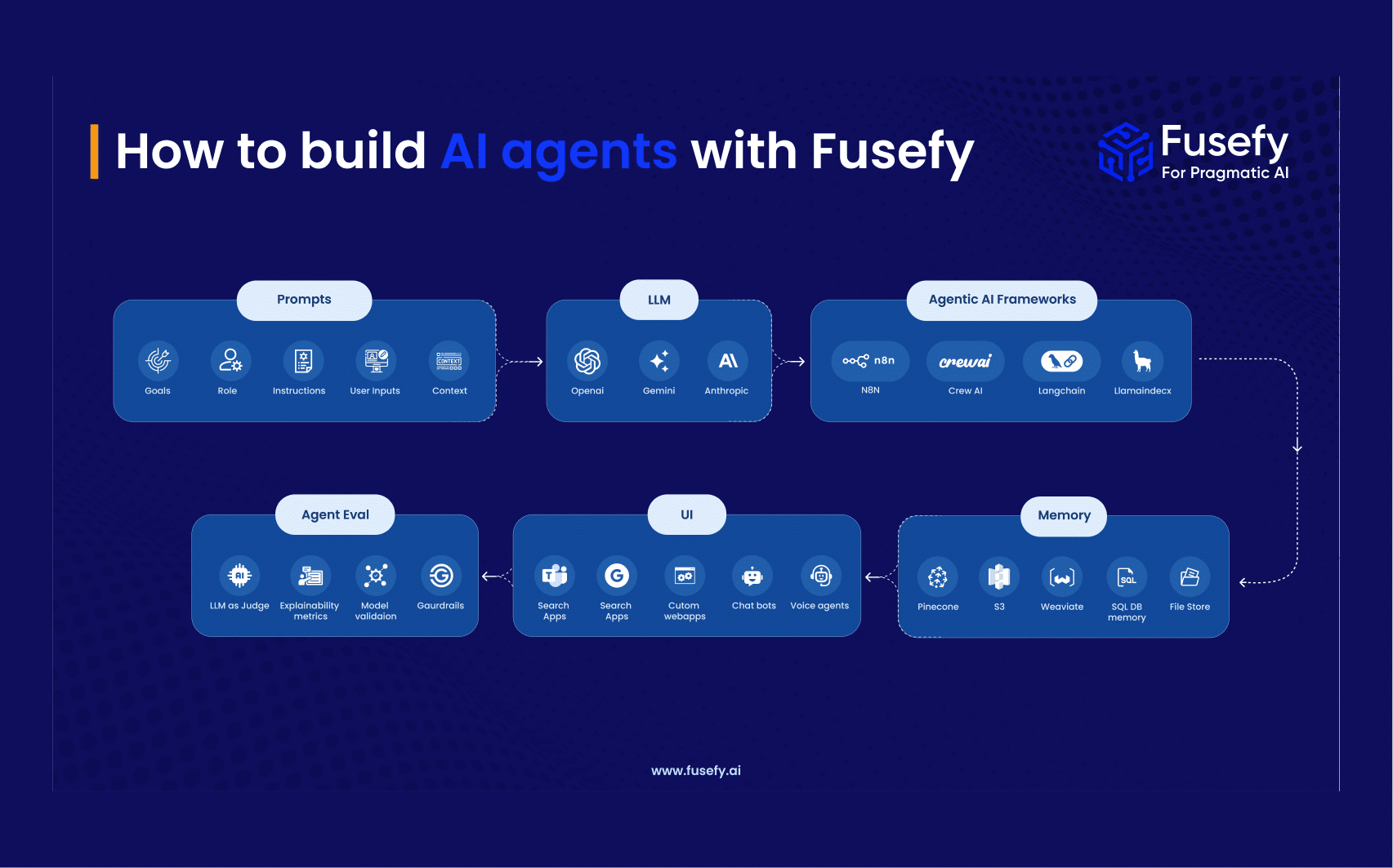 How to build AI agents with Fusefy

Fusefy
For Pragmatic AI

Prompts

Goals
Role
Instructions
User Inputs
CONTEXT
Context

LLM

Openai
Gemini
Anthropic

Agentic AI Frameworks

n8n
N8N
crewai
Crew AI
Langchain
Llamaindecx

Memory

Pinecone
S3
Weaviate
SQL
SQL DB memory
File Store

UI

Search Apps
Search Apps
Cutom webapps
Chat bots
Voice agents

Agent Eval

AI
LLM as Judge
Explainability metrics
Model validaion
Gaurdrails

www.fusefy.ai